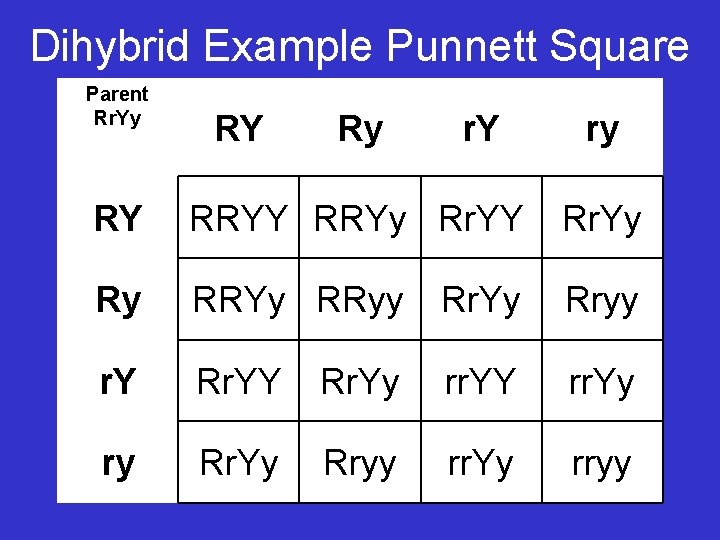 Dihybrid Example Punnett Square

| Parent RrYy | RY | Ry | rY | ry |
|---|---|---|---|---|
| RY | RRYY | RRYy | RrYY | RrYy |
| Ry | RRYy | RRyy | RrYy | Rryy |
| rY | RrYY | RrYy | rrYY | rrYy |
| ry | RrYy | Rryy | rrYy | rryy |